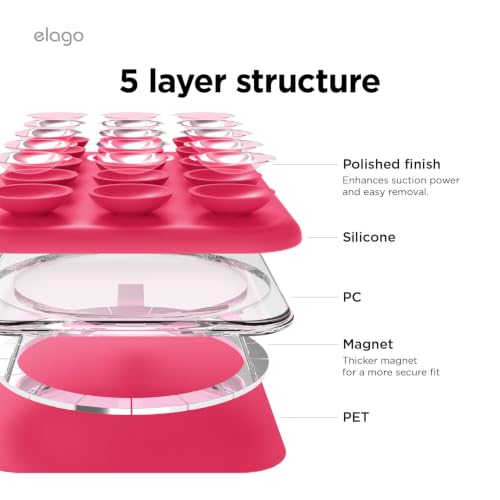 elago

5 layer structure

Polished finish
Enhances suction power and easy removal.

Silicone

PC

Magnet
Thicker magnet for a more secure fit

PET